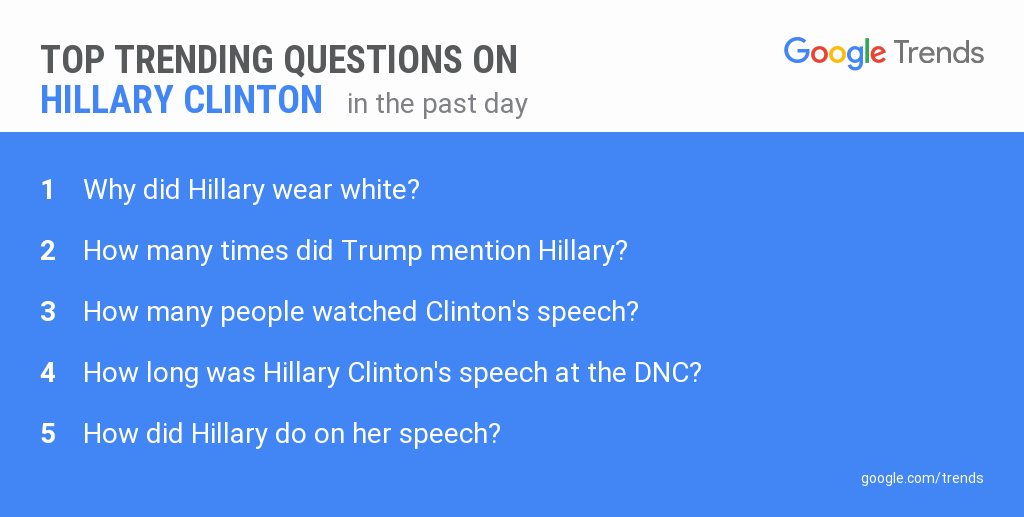 TOP TRENDING QUESTIONS ON
HILLARY CLINTON in the past day

Google Trends

1 Why did Hillary wear white?

2 How many times did Trump mention Hillary?

3 How many people watched Clinton's speech?

4 How long was Hillary Clinton's speech at the DNC?

5 How did Hillary do on her speech?

google.com/trends